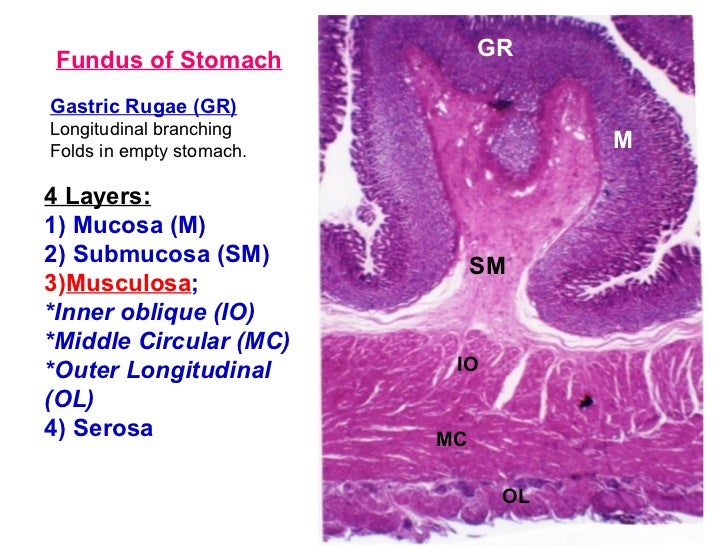 Fundus of Stomach

Gastric Rugae (GR)
Longitudinal branching Folds in empty stomach.

4 Layers:
1) Mucosa (M)
2) Submucosa (SM)
3)Musculosa;
*Inner oblique (IO)
*Middle Circular (MC)
*Outer Longitudinal (OL)
4) Serosa

GR
M
SM
IO
MC
OL